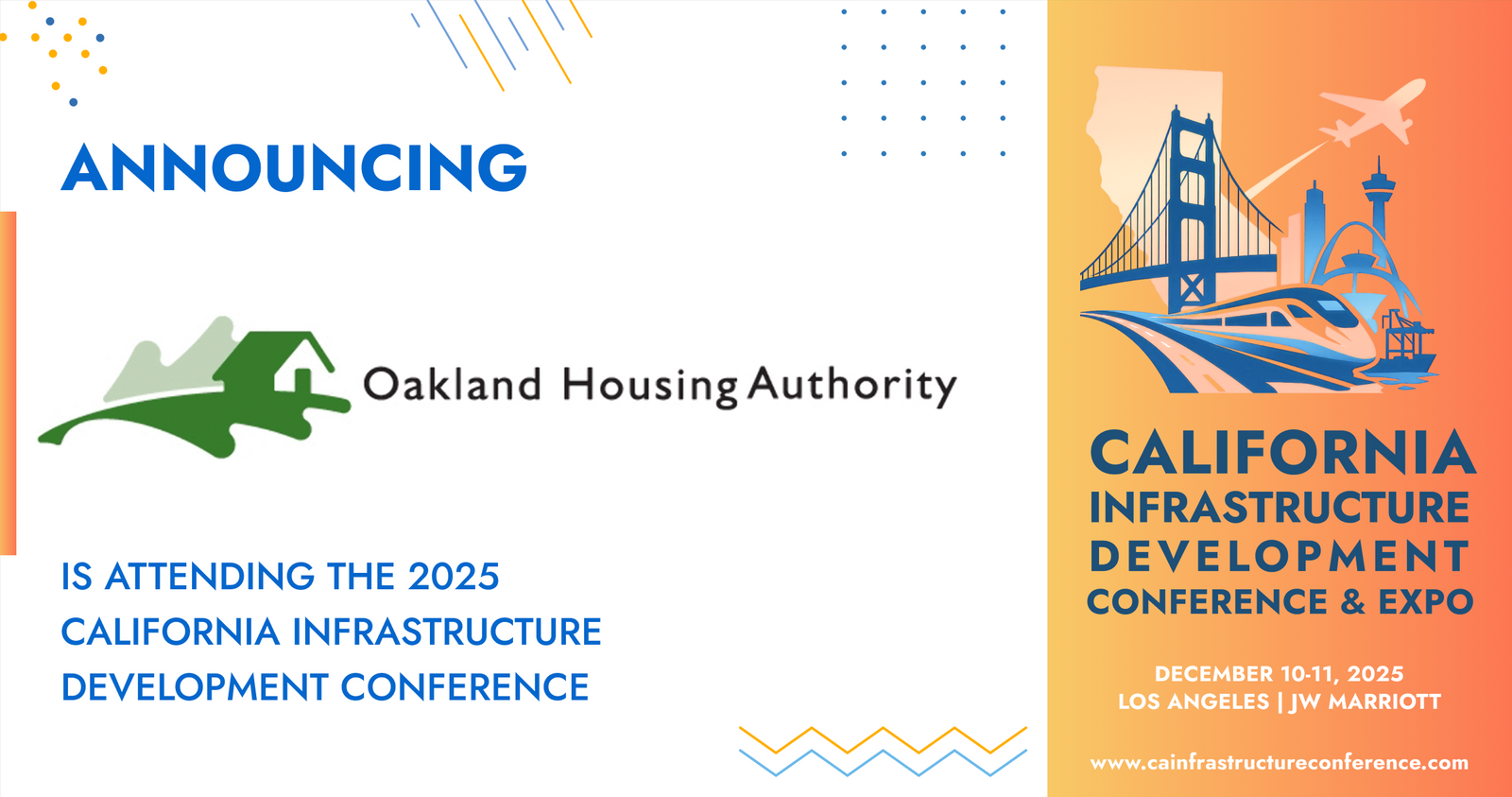 ANNOUNCING

Oakland Housing Authority

IS ATTENDING THE 2025 CALIFORNIA INFRASTRUCTURE DEVELOPMENT CONFERENCE

CALIFORNIA INFRASTRUCTURE DEVELOPMENT CONFERENCE & EXPO

DECEMBER 10-11, 2025
LOS ANGELES | JW MARRIOTT

www.cainfrastructureconference.com